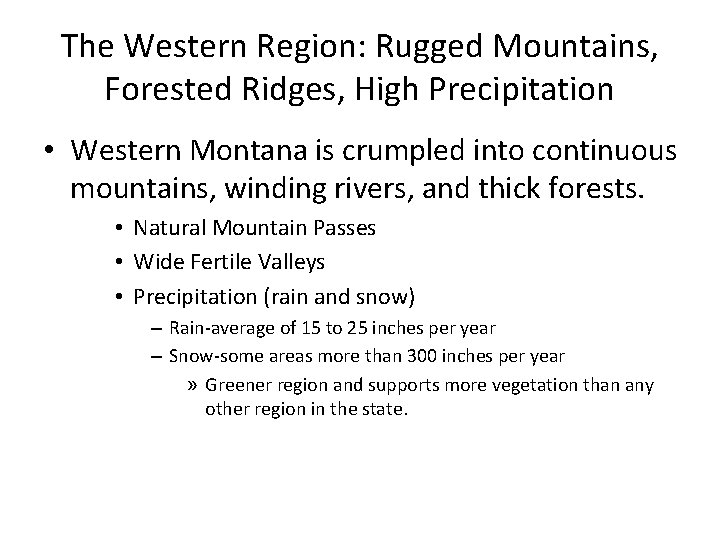 The Western Region: Rugged Mountains, Forested Ridges, High Precipitation

• Western Montana is crumpled into continuous mountains, winding rivers, and thick forests.
  • Natural Mountain Passes
  • Wide Fertile Valleys
  • Precipitation (rain and snow)
    – Rain-average of 15 to 25 inches per year
    – Snow-some areas more than 300 inches per year
      » Greener region and supports more vegetation than any other region in the state.